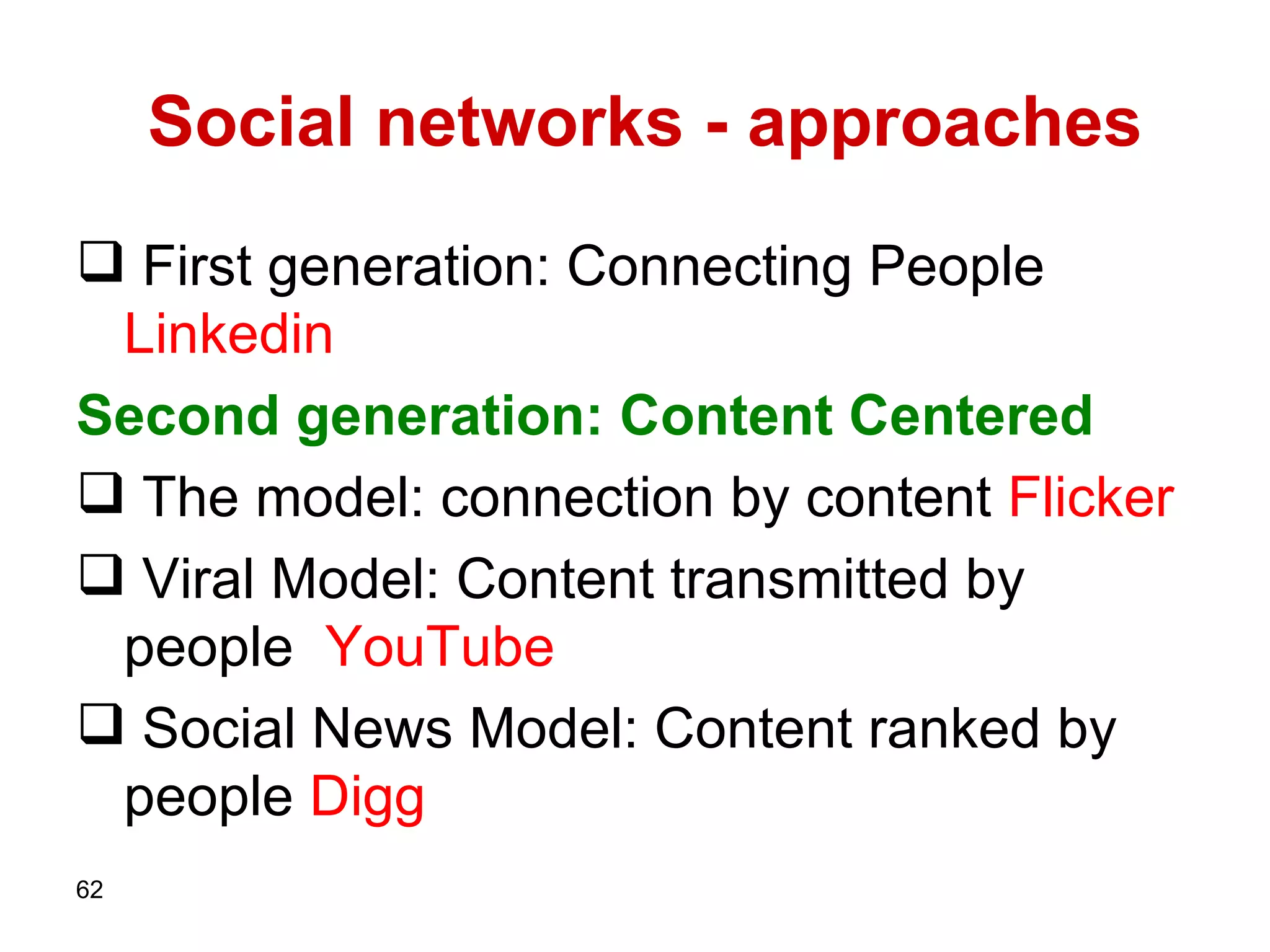 Social networks - approaches

❑ First generation: Connecting People Linkedin

Second generation: Content Centered

❑ The model: connection by content Flicker

❑ Viral Model: Content transmitted by people YouTube

❑ Social News Model: Content ranked by people Digg

62